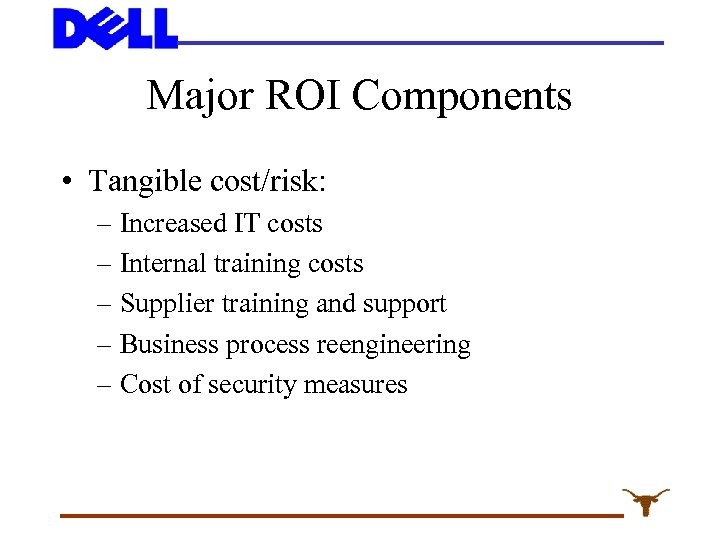 DELL

Major ROI Components

• Tangible cost/risk:
– Increased IT costs
– Internal training costs
– Supplier training and support
– Business process reengineering
– Cost of security measures